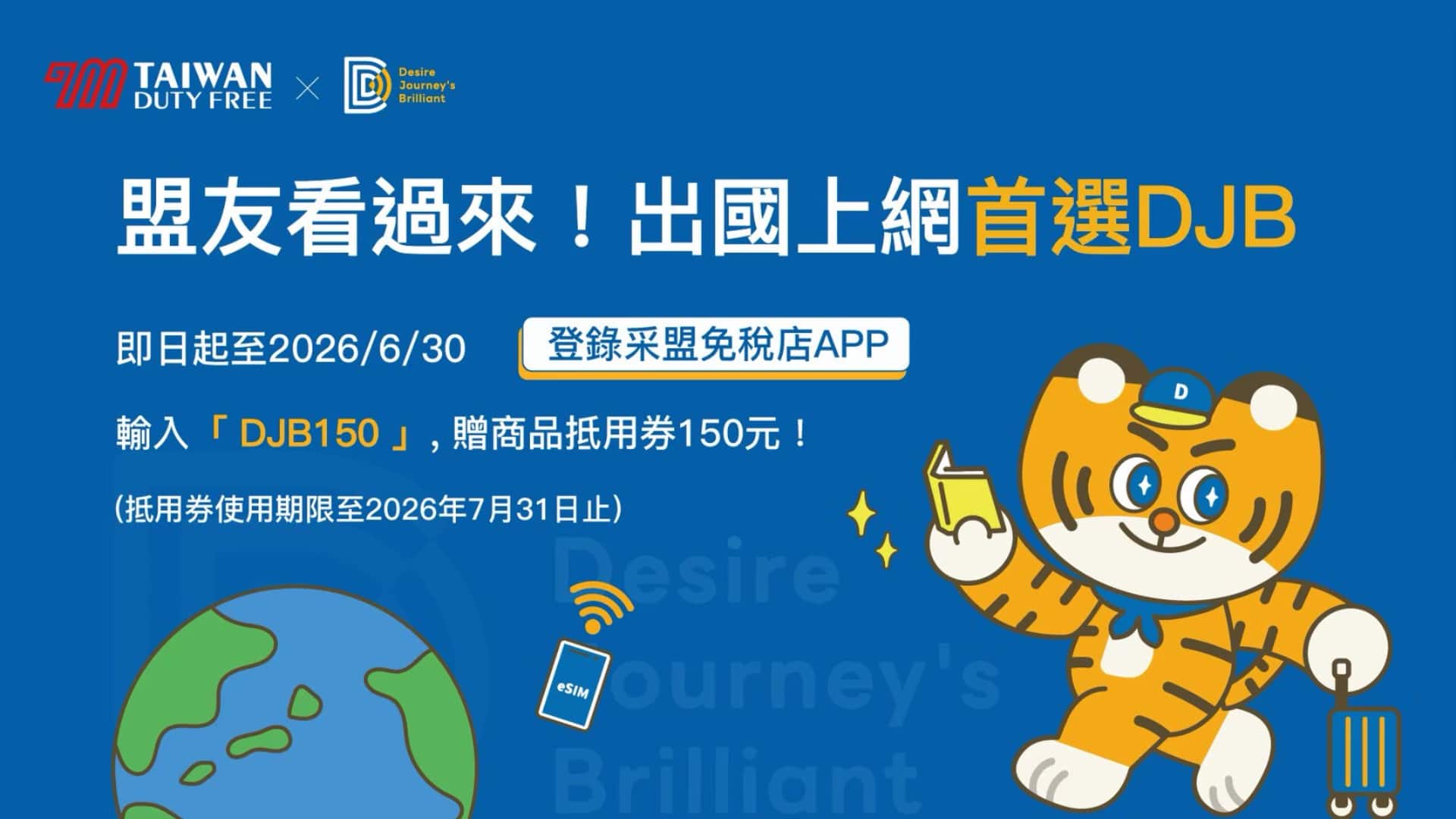 TAIWAN DUTY FREE × Desire Journey's Brilliant

盟友看過來！出國上網首選DJB

即日起至2026/6/30 登錄采盟免稅店APP

輸入「 DJB150 」, 贈商品抵用券150元！

(抵用券使用期限至2026年7月31日止)

Desire Journey's Brilliant

eSIM

D